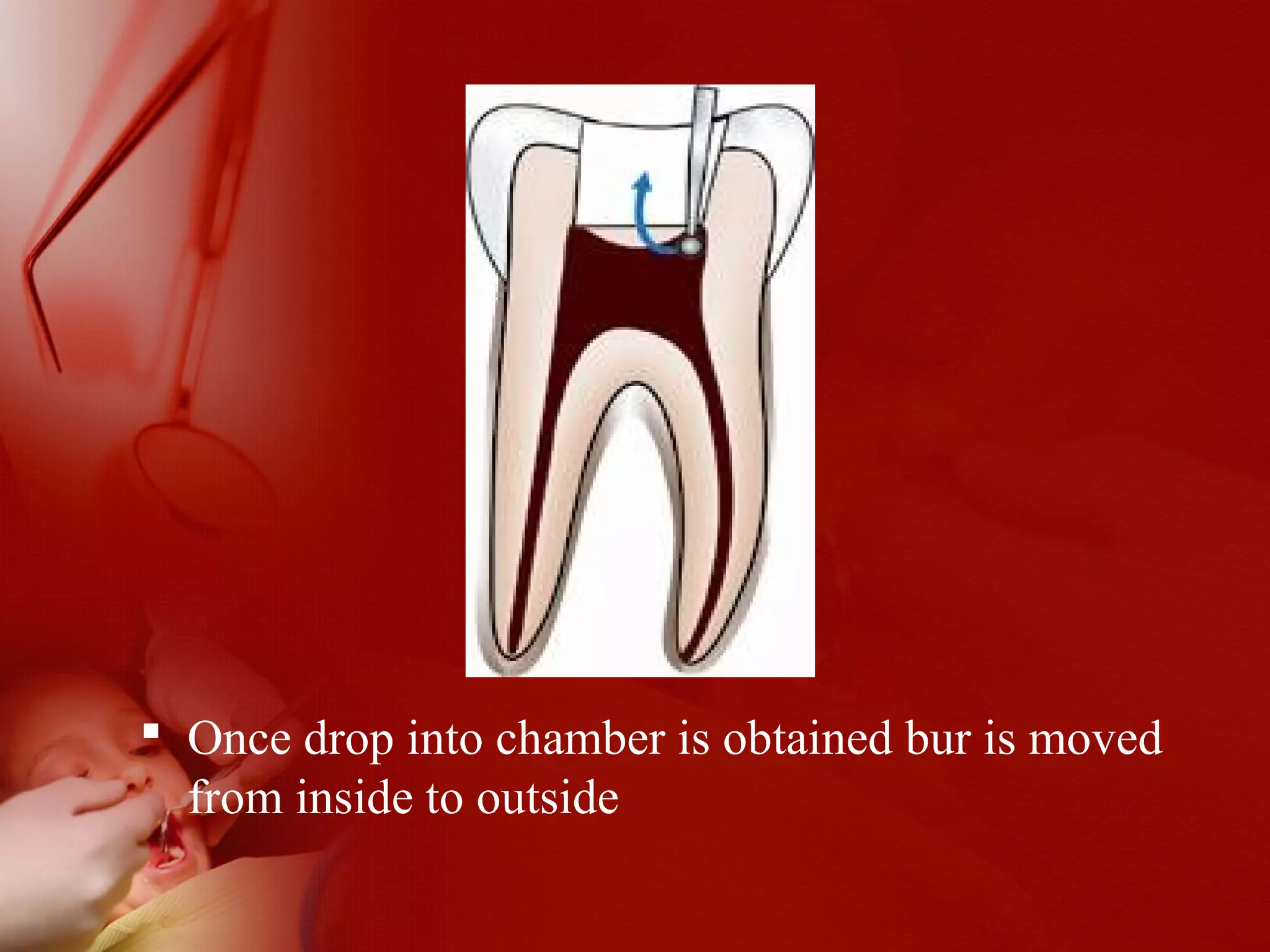 ▪ Once drop into chamber is obtained bur is moved from inside to outside